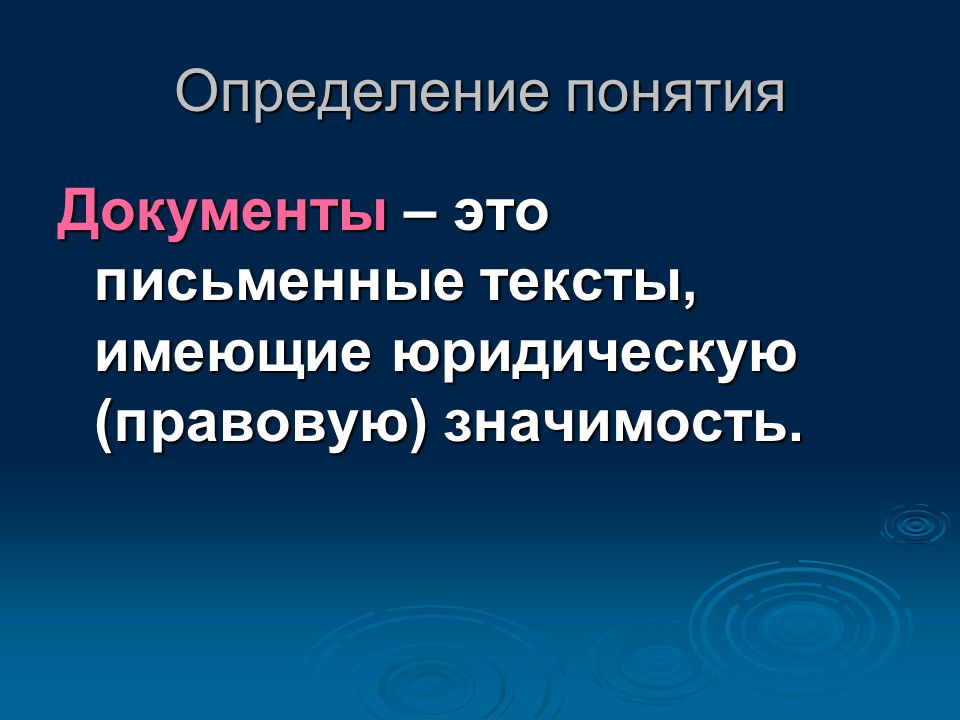 Определение понятия

Документы – это письменные тексты, имеющие юридическую (правовую) значимость.